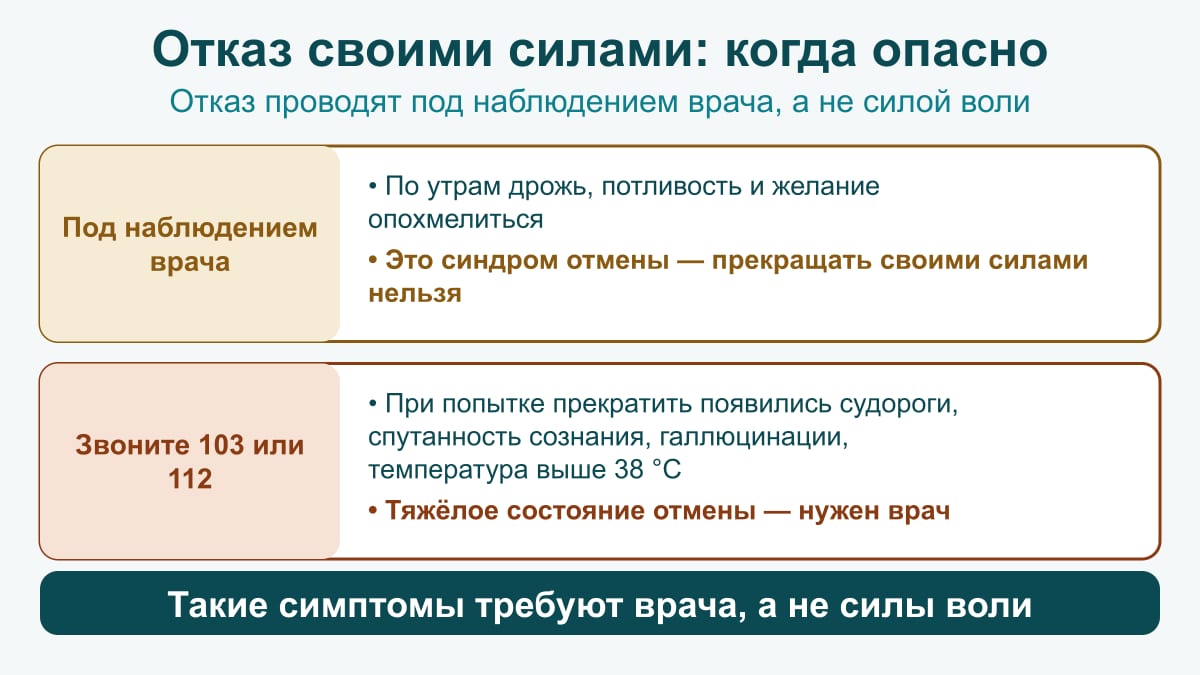 Отказ своими силами: когда опасно

Отказ проводят под наблюдением врача, а не силой воли

Под наблюдением врача

• По утрам дрожь, потливость и желание опохмелиться

• Это синдром отмены — прекращать своими силами нельзя

Звоните 103 или 112

• При попытке прекратить появились судороги, спутанность сознания, галлюцинации, температура выше 38 °C

• Тяжёлое состояние отмены — нужен врач

Такие симптомы требуют врача, а не силы воли